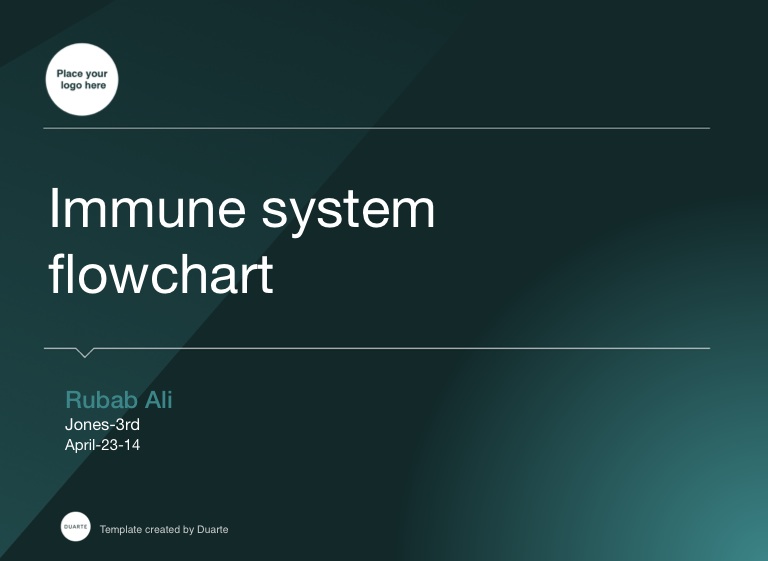 Place your logo here

Immune system flowchart

Rubab Ali
Jones-3rd
April-23-14

DUARTE

Template created by Duarte